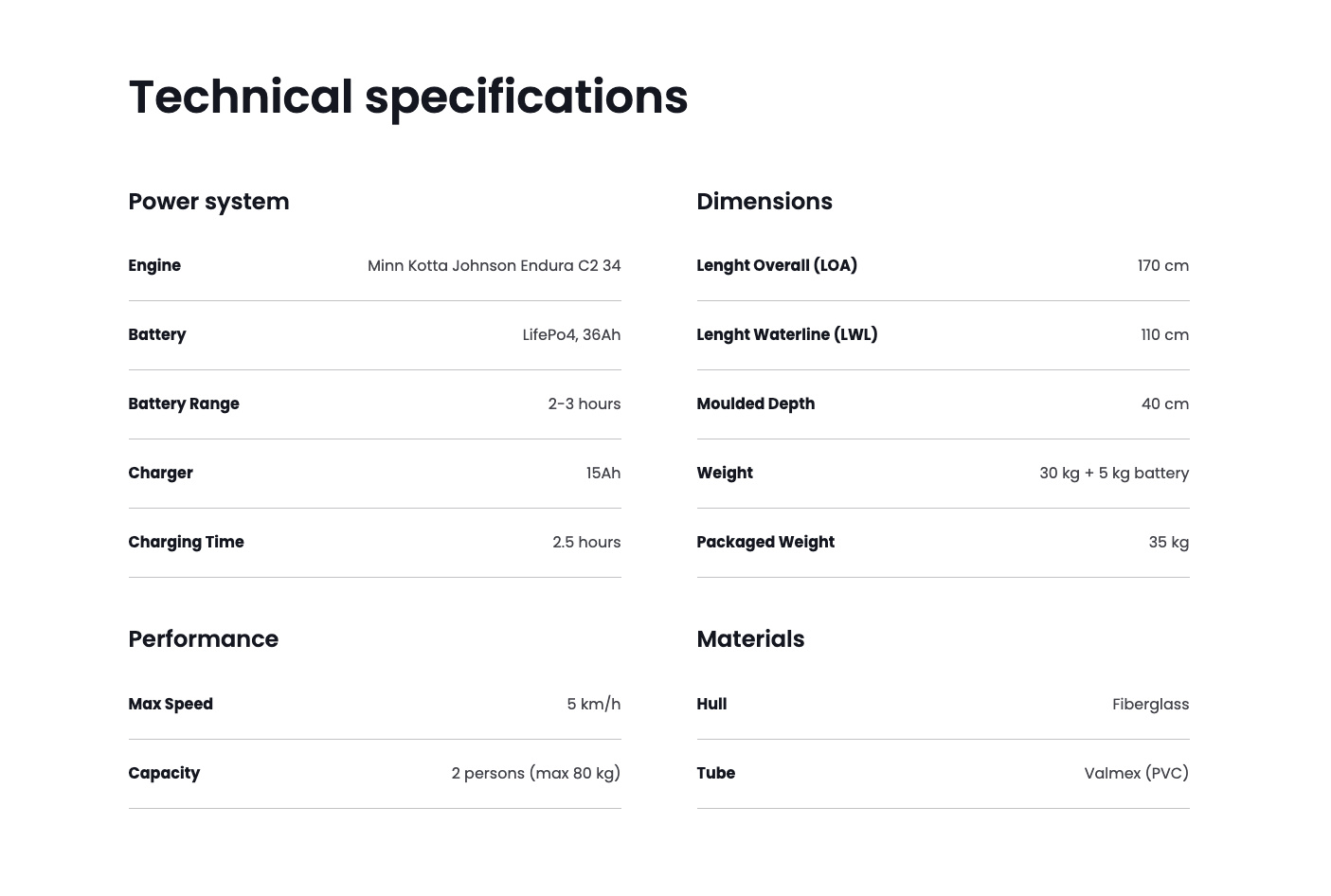 Technical specifications

Power system

| Engine | Minn Kotta Johnson Endura C2 34 |
|---|---|
| Battery | LifePo4, 36Ah |
| Battery Range | 2-3 hours |
| Charger | 15Ah |
| Charging Time | 2.5 hours |

Performance

| Max Speed | 5 km/h |
|---|---|
| Capacity | 2 persons (max 80 kg) |

Dimensions

| Lenght Overall (LOA) | 170 cm |
|---|---|
| Lenght Waterline (LWL) | 110 cm |
| Moulded Depth | 40 cm |
| Weight | 30 kg + 5 kg battery |
| Packaged Weight | 35 kg |

Materials

| Hull | Fiberglass |
|---|---|
| Tube | Valmex (PVC) |